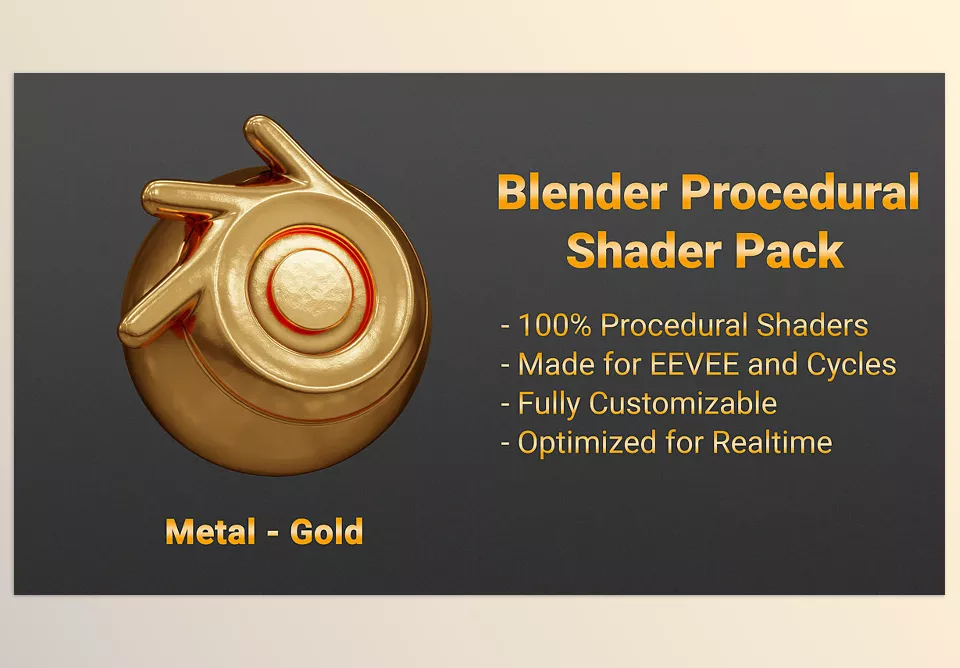 Blender Procedural Shader Pack

- 100% Procedural Shaders
- Made for EEVEE and Cycles
- Fully Customizable
- Optimized for Realtime

Metal - Gold